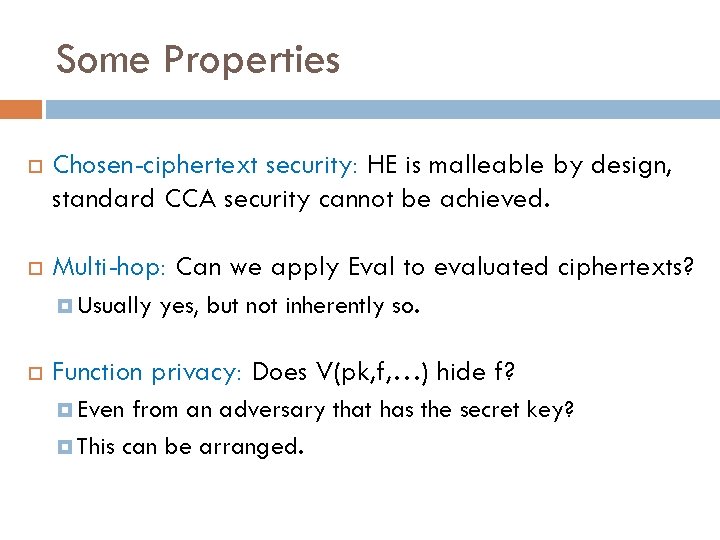 Some Properties

Chosen-ciphertext security: HE is malleable by design, standard CCA security cannot be achieved.

Multi-hop: Can we apply Eval to evaluated ciphertexts?

Usually yes, but not inherently so.

Function privacy: Does V(pk,f,…) hide f?

Even from an adversary that has the secret key?

This can be arranged.